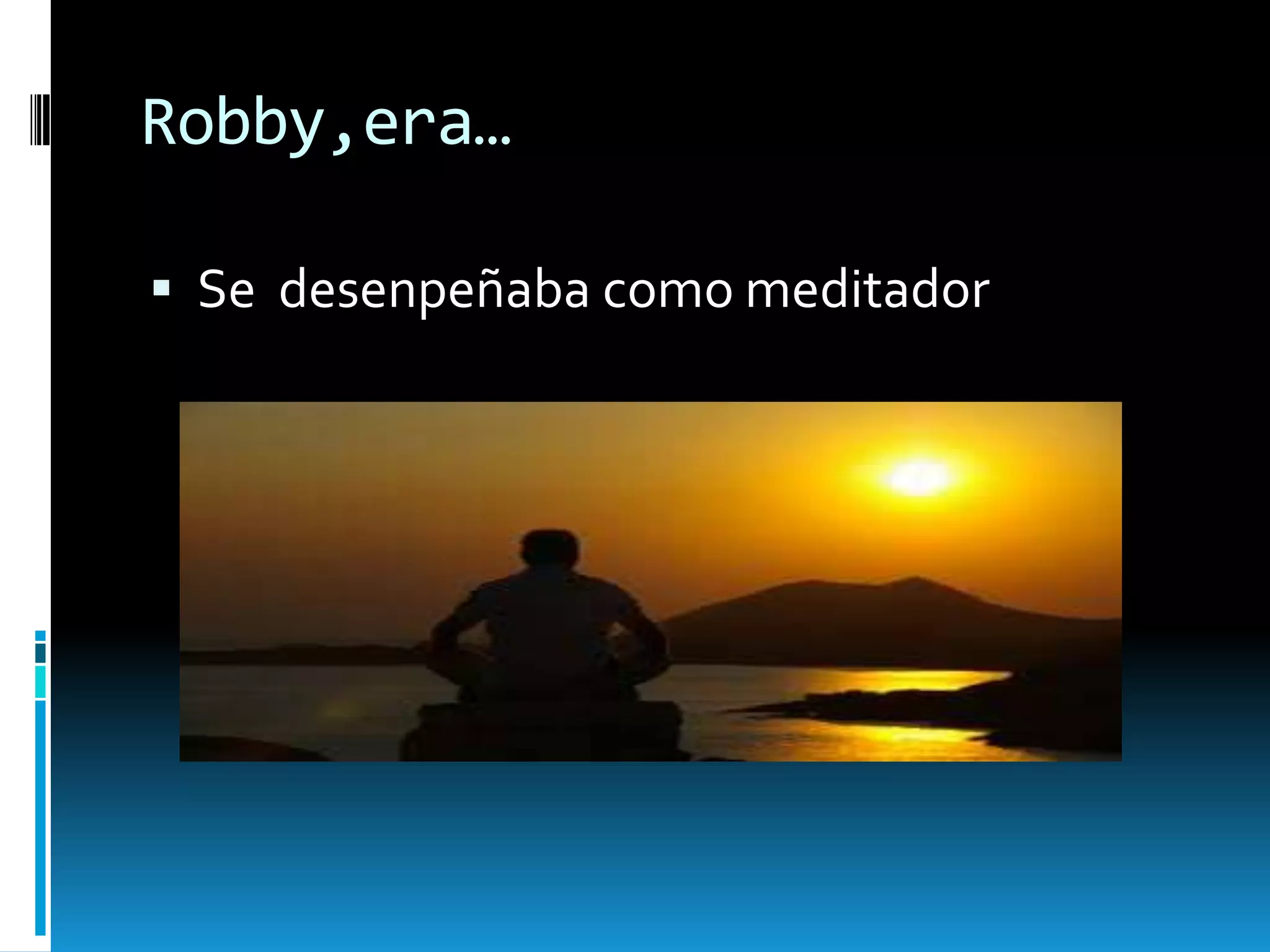 Robby,era…

▪ Se desenpeñaba como meditador